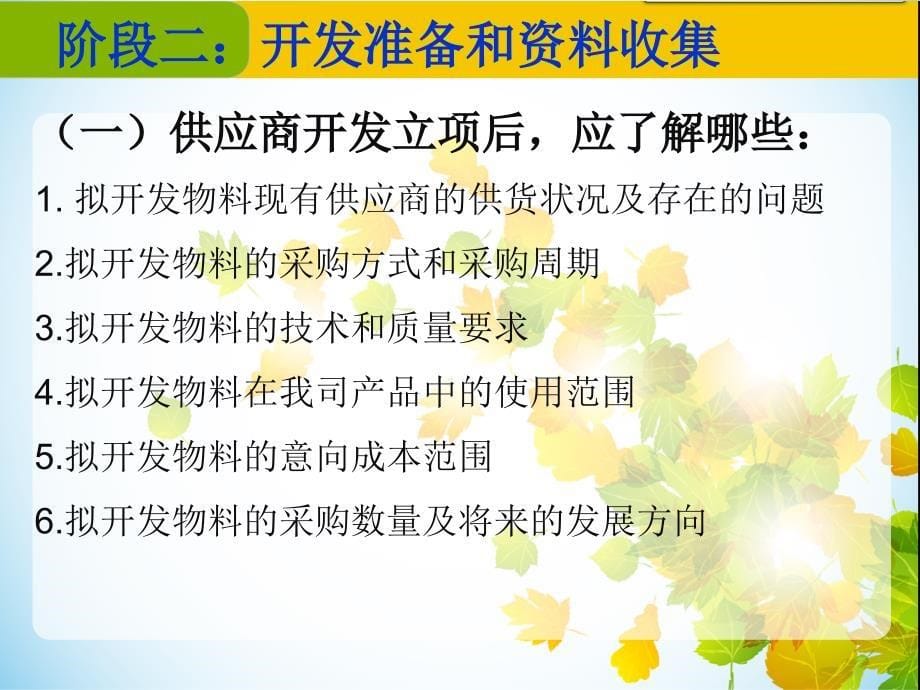 阶段二：开发准备和资料收集

（一）供应商开发立项后，应了解哪些：

1. 拟开发物料现有供应商的供货状况及存在的问题

2.拟开发物料的采购方式和采购周期

3.拟开发物料的技术和质量要求

4.拟开发物料在我司产品中的使用范围

5.拟开发物料的意向成本范围

6.拟开发物料的采购数量及将来的发展方向